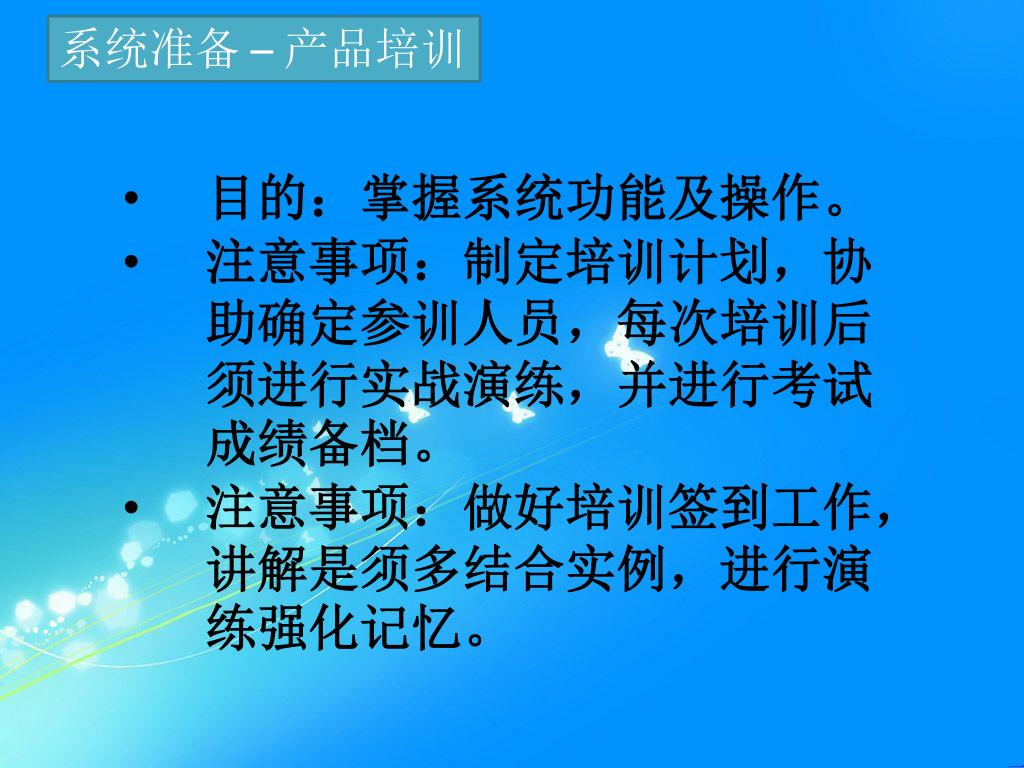 系统准备－产品培训

• 目的：掌握系统功能及操作。
• 注意事项：制定培训计划，协助确定参训人员，每次培训后须进行实战演练，并进行考试成绩备档。
• 注意事项：做好培训签到工作，讲解是须多结合实例，进行演练强化记忆。